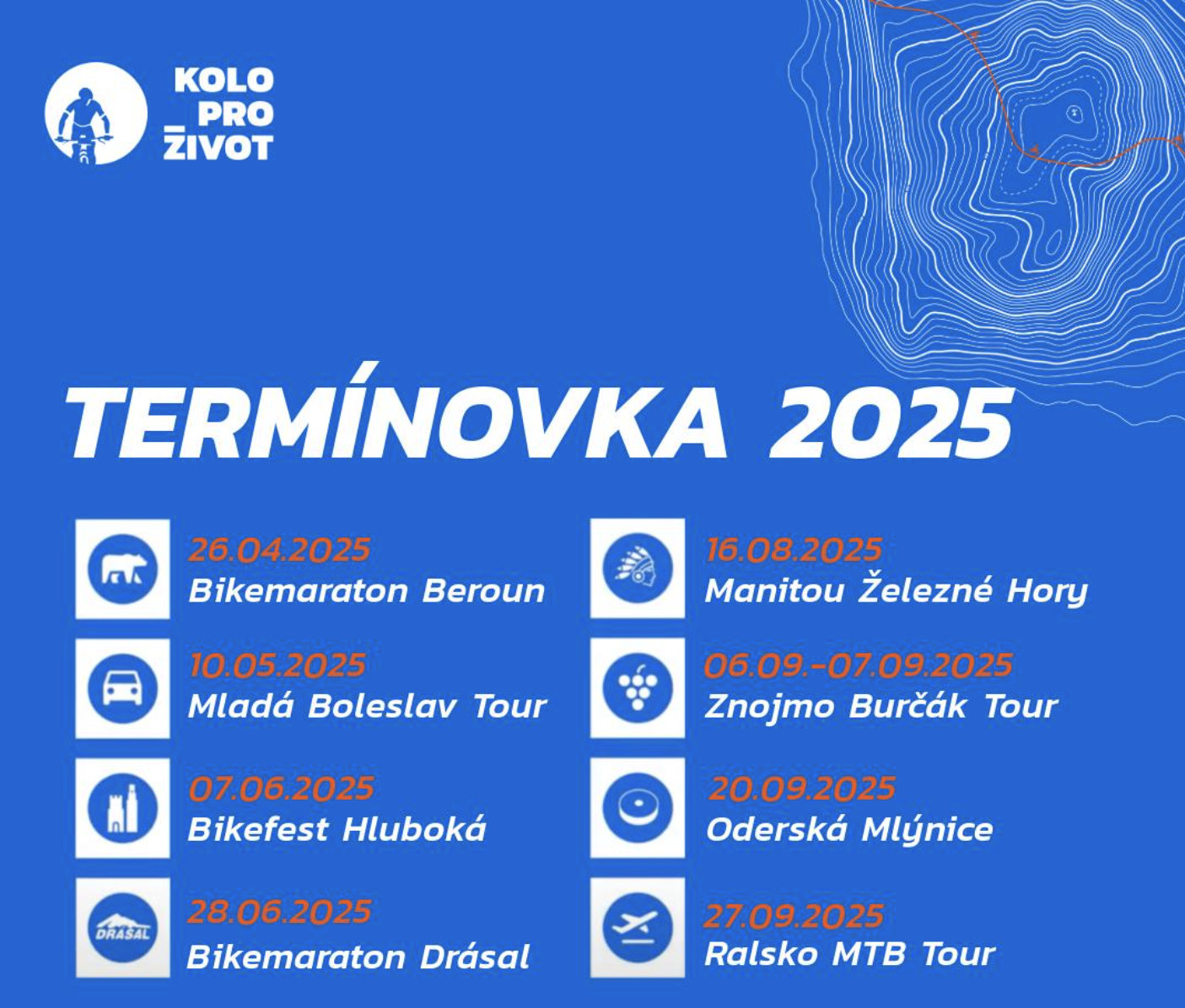 KOLO
PRO
ŽIVOT

TERMÍNOVKA 2025

26.04.2025
Bikemaraton Beroun

10.05.2025
Mladá Boleslav Tour

07.06.2025
Bikefest Hluboká

DRÁSAL
28.06.2025
Bikemaraton Drásal

16.08.2025
Manitou Železné Hory

06.09.-07.09.2025
Znojmo Burčák Tour

20.09.2025
Oderská Mlýnice

27.09.2025
Ralsko MTB Tour